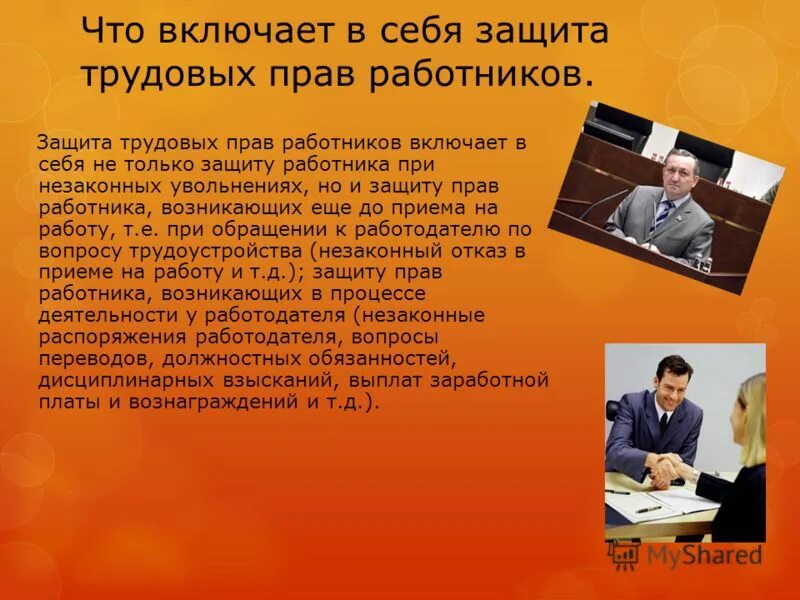 Что включает в себя защита трудовых прав работников.

Защита трудовых прав работников включает в себя не только защиту работника при незаконных увольнениях, но и защиту прав работника, возникающих еще до приема на работу, т.е. при обращении к работодателю по вопросу трудоустройства (незаконный отказ в приеме на работу и т.д.); защиту прав работника, возникающих в процессе деятельности у работодателя (незаконные распоряжения работодателя, вопросы переводов, должностных обязанностей, дисциплинарных взысканий, выплат заработной платы и вознаграждений и т.д.).

MyShared